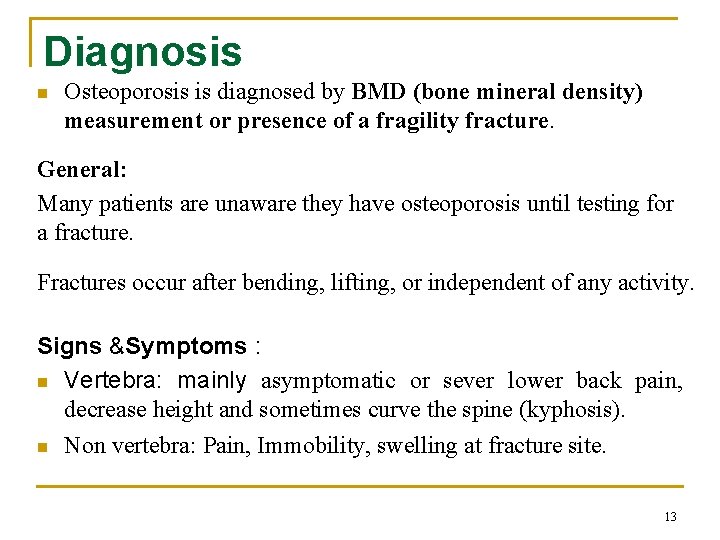 Diagnosis

Osteoporosis is diagnosed by BMD (bone mineral density) measurement or presence of a fragility fracture.

General:

Many patients are unaware they have osteoporosis until testing for a fracture.

Fractures occur after bending, lifting, or independent of any activity.

Signs &Symptoms :

Vertebra: mainly asymptomatic or sever lower back pain, decrease height and sometimes curve the spine (kyphosis).

Non vertebra: Pain, Immobility, swelling at fracture site.

13